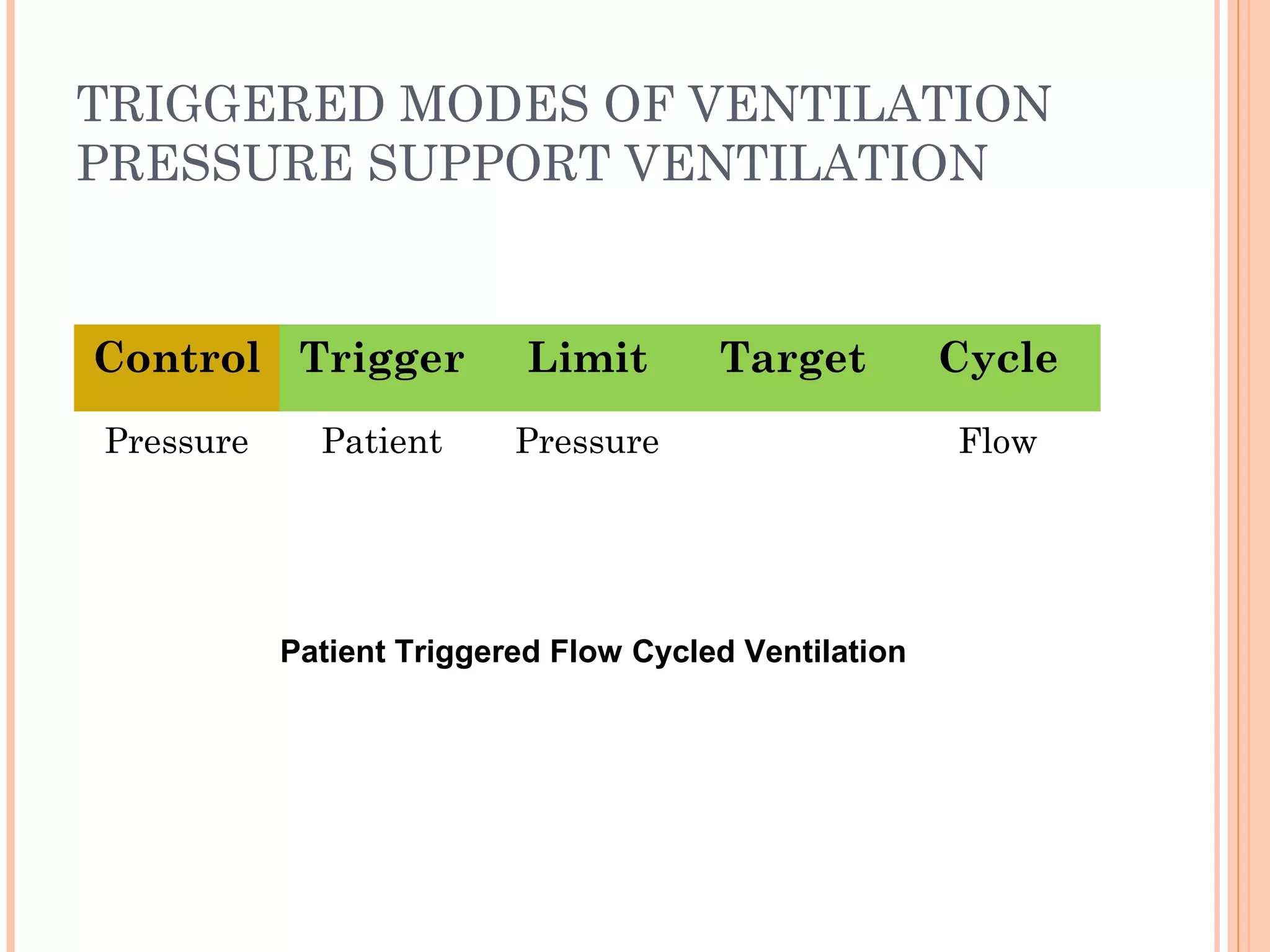 TRIGGERED MODES OF VENTILATION PRESSURE SUPPORT VENTILATION

| Control | Trigger | Limit | Target | Cycle |
|---|---|---|---|---|
| Pressure | Patient | Pressure | | Flow |

Patient Triggered Flow Cycled Ventilation